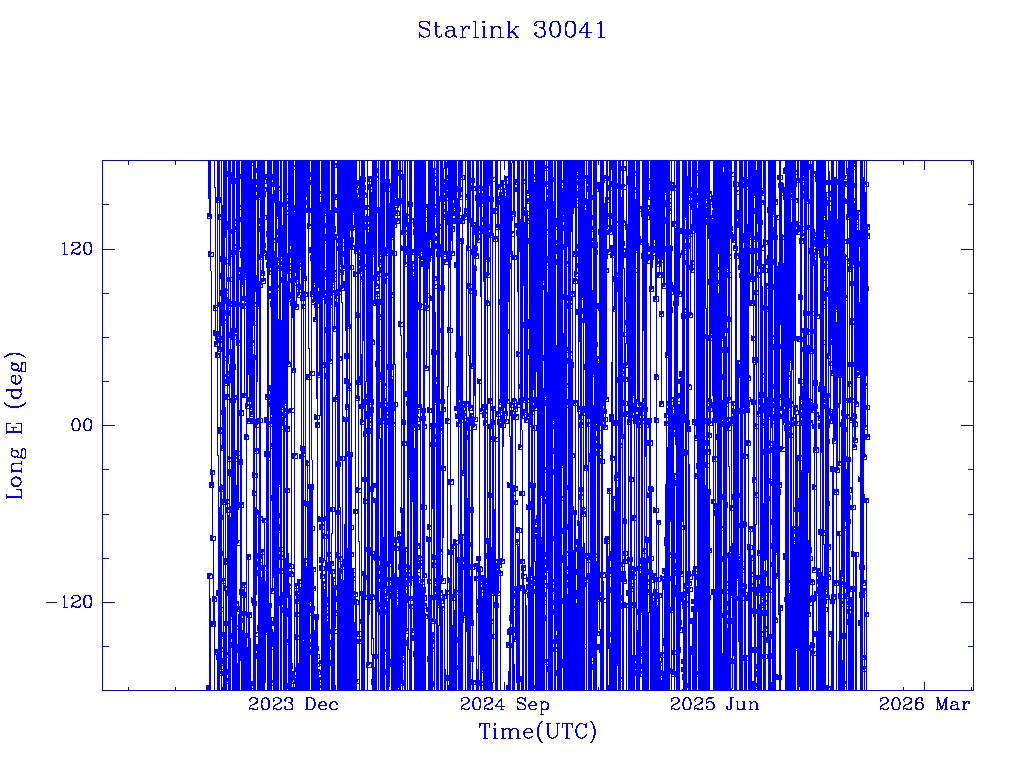 Starlink 30041

Long E (deg)

120

00

−120

2023 Dec

2024 Sep

2025 Jun

2026 Mar

Time(UTC)